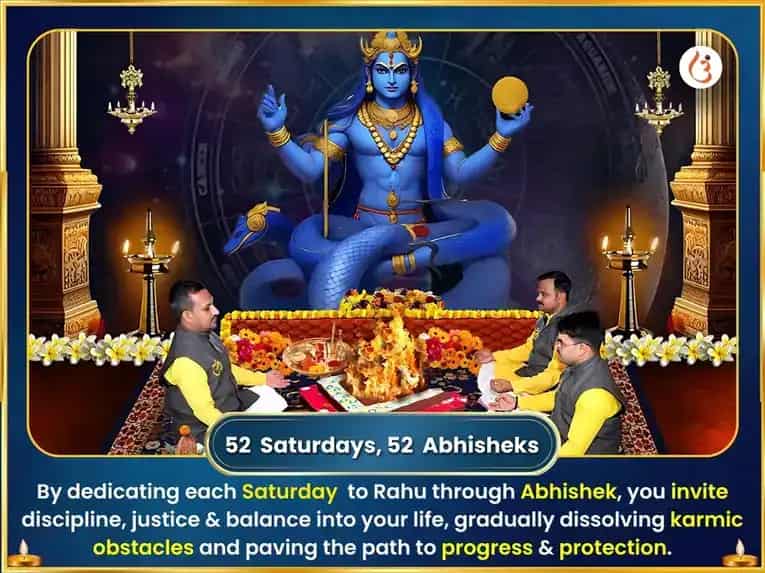 52 Saturdays, 52 Abhisheks

By dedicating each Saturday to Rahu through Abhishek, you invite discipline, justice & balance into your life, gradually dissolving karmic obstacles and paving the path to progress & protection.